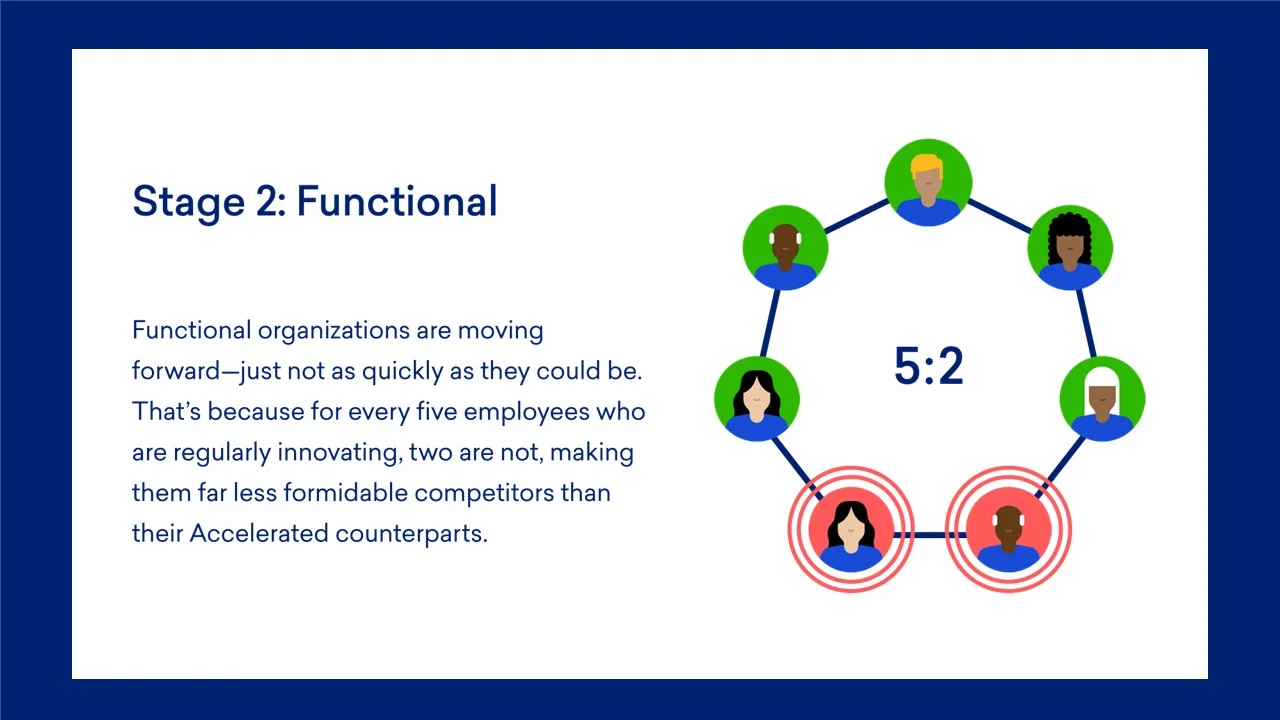 Stage 2: Functional

Functional organizations are moving forward—just not as quickly as they could be. That's because for every five employees who are regularly innovating, two are not, making them far less formidable competitors than their Accelerated counterparts.

5:2